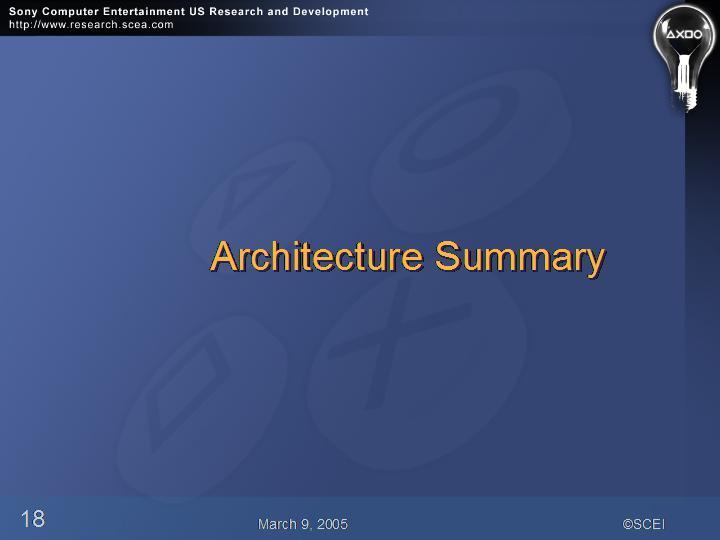 Sony Computer Entertainment US Research and Development
http://www.research.scea.com

Architecture Summary

18

March 9, 2005

©SCEI